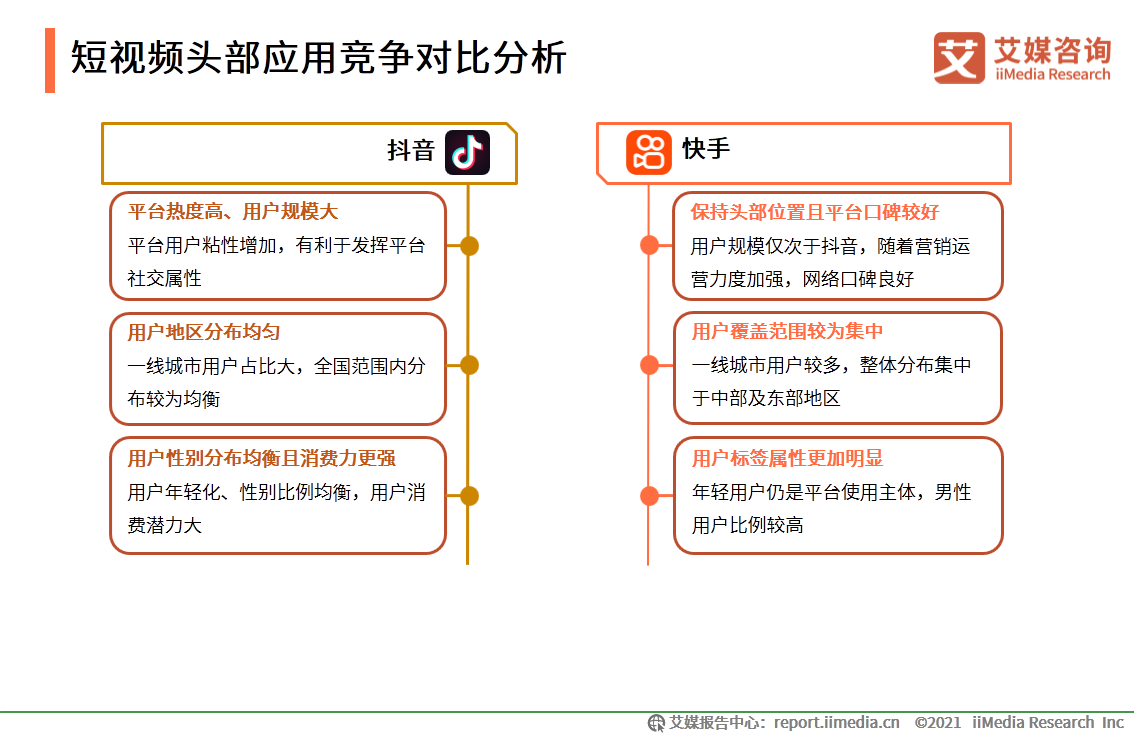 短视频头部应用竞争对比分析

艾媒咨询
iiMedia Research

抖音

平台热度高、用户规模大
平台用户粘性增加，有利于发挥平台社交属性

用户地区分布均匀
一线城市用户占比大，全国范围内分布较为均衡

用户性别分布均衡且消费力更强
用户年轻化、性别比例均衡，用户消费潜力大

快手

保持头部位置且平台口碑较好
用户规模仅次于抖音，随着营销运营力度加强，网络口碑良好

用户覆盖范围较为集中
一线城市用户较多，整体分布集中于中部及东部地区

用户标签属性更加明显
年轻用户仍是平台使用主体，男性用户比例较高

艾媒报告中心：report.iimedia.cn ©2021 iiMedia Research Inc